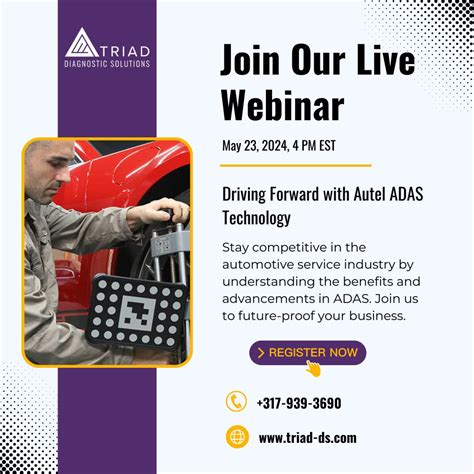 TRIAD
DIAGNOSTIC SOLUTIONS

Join Our Live Webinar

May 23, 2024, 4 PM EST

Driving Forward with Autel ADAS Technology

Stay competitive in the automotive service industry by understanding the benefits and advancements in ADAS. Join us to future-proof your business.

> REGISTER NOW

+317-939-3690

www.triad-ds.com